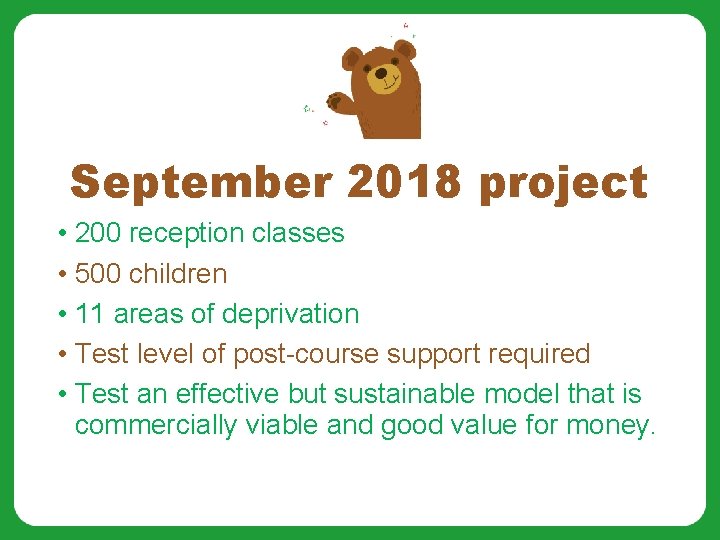 September 2018 project

• 200 reception classes
• 500 children
• 11 areas of deprivation
• Test level of post-course support required
• Test an effective but sustainable model that is commercially viable and good value for money.